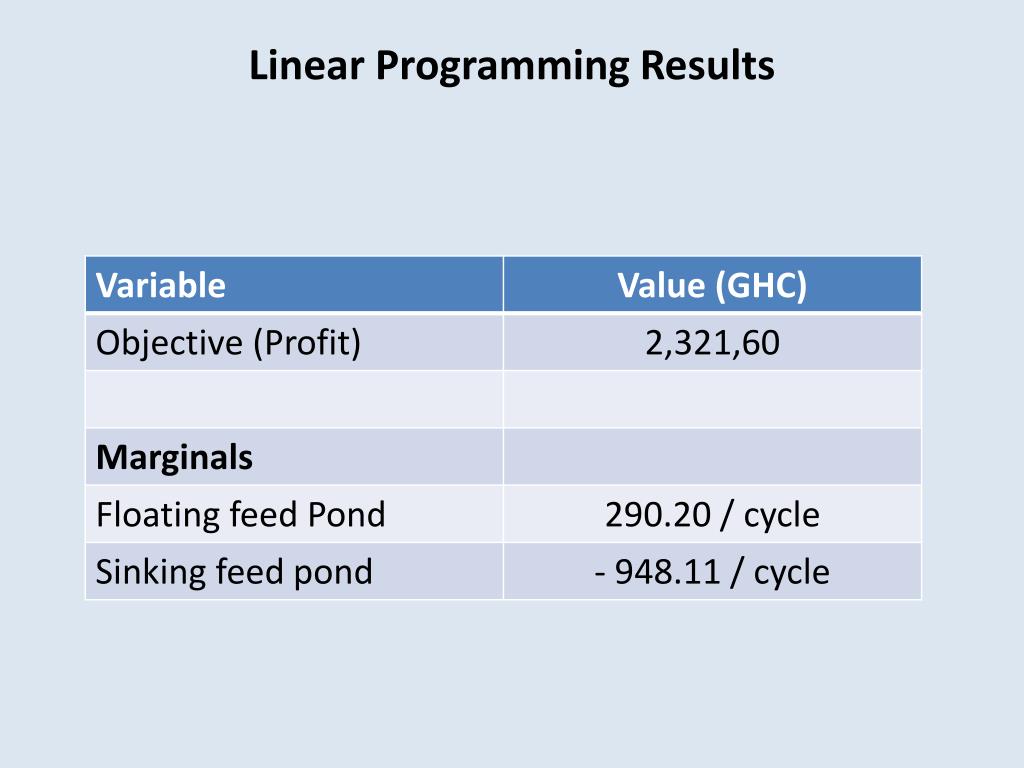 Linear Programming Results

| Variable | Value (GHC) |
|---|---|
| Objective (Profit) | 2,321,60 |
| | |
| **Marginals** | |
| Floating feed Pond | 290.20 / cycle |
| Sinking feed pond | - 948.11 / cycle |